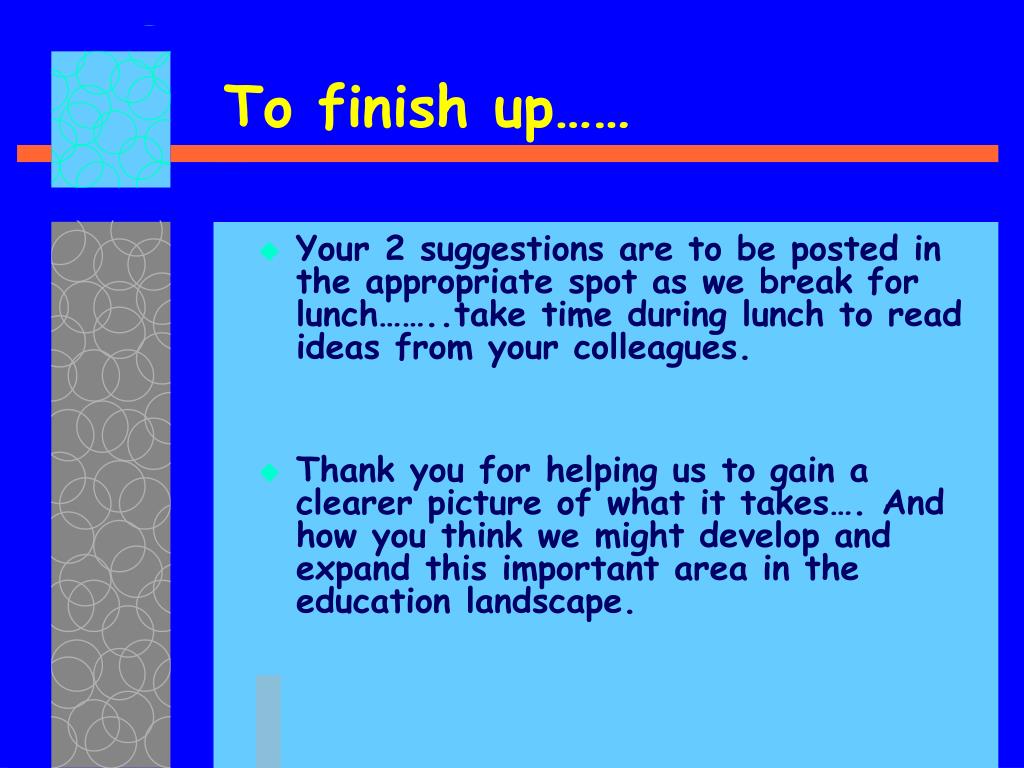 To finish up……

Your 2 suggestions are to be posted in the appropriate spot as we break for lunch……..take time during lunch to read ideas from your colleagues.

Thank you for helping us to gain a clearer picture of what it takes…. And how you think we might develop and expand this important area in the education landscape.